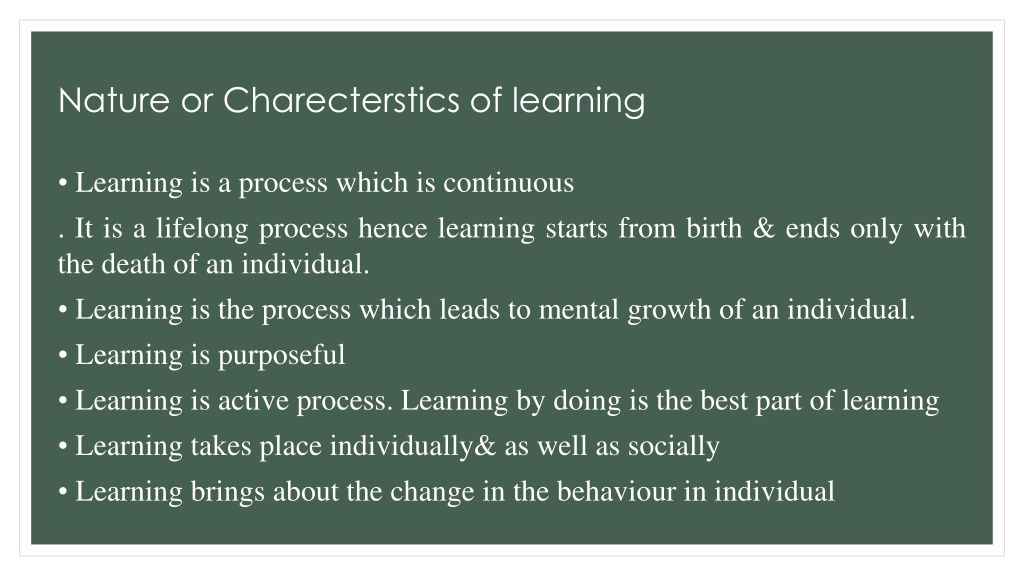 Nature or Charecterstics of learning

• Learning is a process which is continuous

. It is a lifelong process hence learning starts from birth & ends only with the death of an individual.

• Learning is the process which leads to mental growth of an individual.

• Learning is purposeful

• Learning is active process. Learning by doing is the best part of learning

• Learning takes place individually& as well as socially

• Learning brings about the change in the behaviour in individual